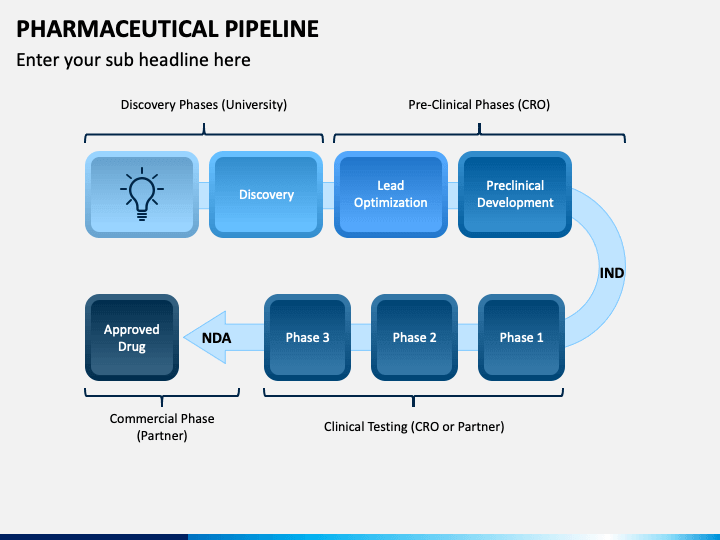 PHARMACEUTICAL PIPELINE

Enter your sub headline here

Discovery Phases (University)

Pre-Clinical Phases (CRO)

Discovery

Lead Optimization

Preclinical Development

IND

Phase 1

Phase 2

Phase 3

NDA

Approved Drug

Commercial Phase (Partner)

Clinical Testing (CRO or Partner)